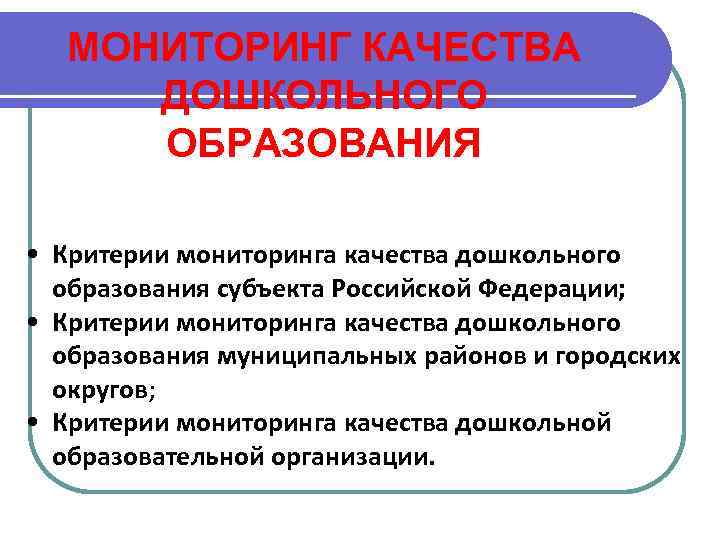 МОНИТОРИНГ КАЧЕСТВА ДОШКОЛЬНОГО ОБРАЗОВАНИЯ

• Критерии мониторинга качества дошкольного образования субъекта Российской Федерации;
• Критерии мониторинга качества дошкольного образования муниципальных районов и городских округов;
• Критерии мониторинга качества дошкольной образовательной организации.